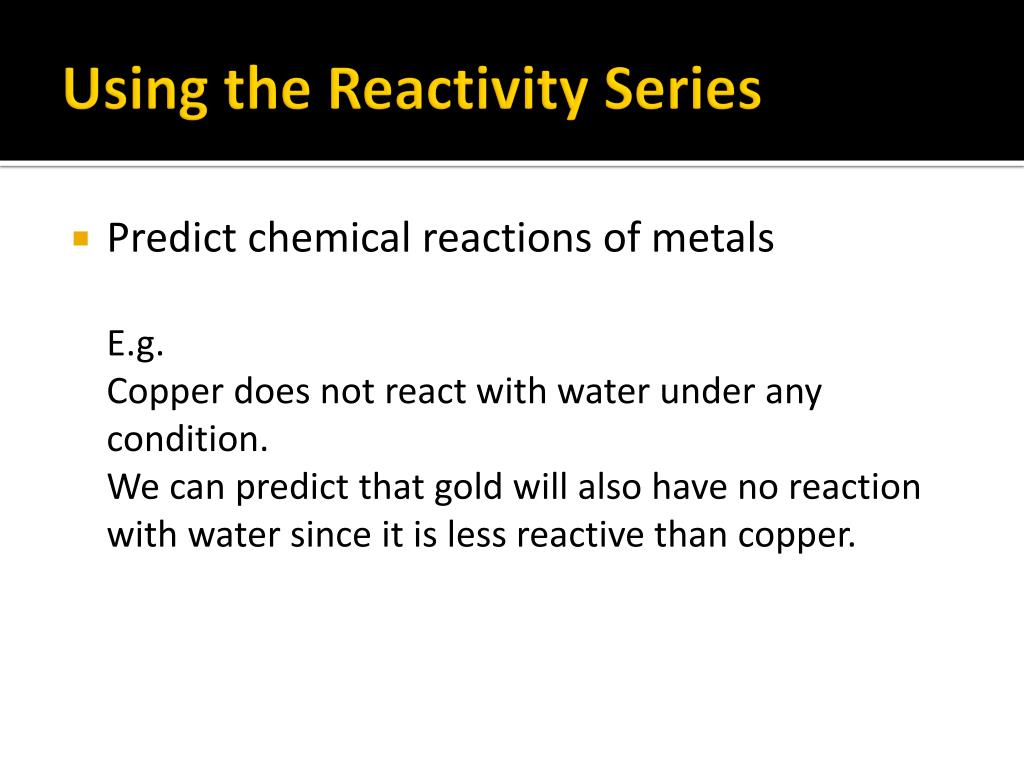 Using the Reactivity Series

Predict chemical reactions of metals

E.g.
Copper does not react with water under any condition.
We can predict that gold will also have no reaction with water since it is less reactive than copper.